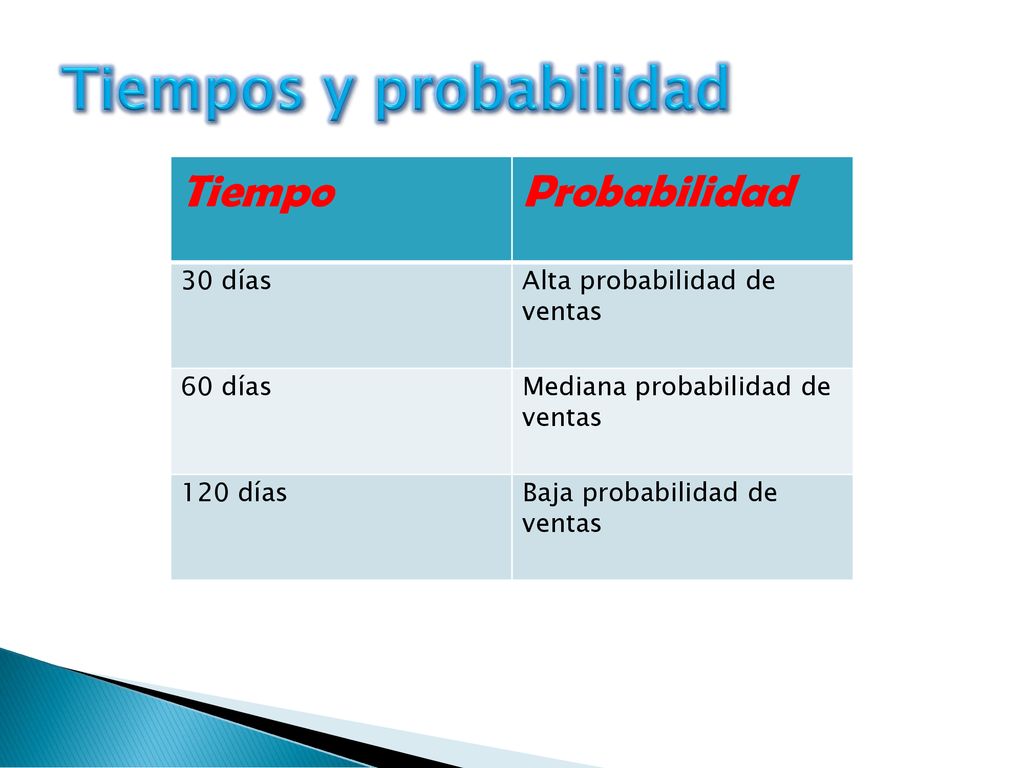 Tiempos y probabilidad

| Tiempo | Probabilidad |
|---|---|
| 30 días | Alta probabilidad de ventas |
| 60 días | Mediana probabilidad de ventas |
| 120 días | Baja probabilidad de ventas |